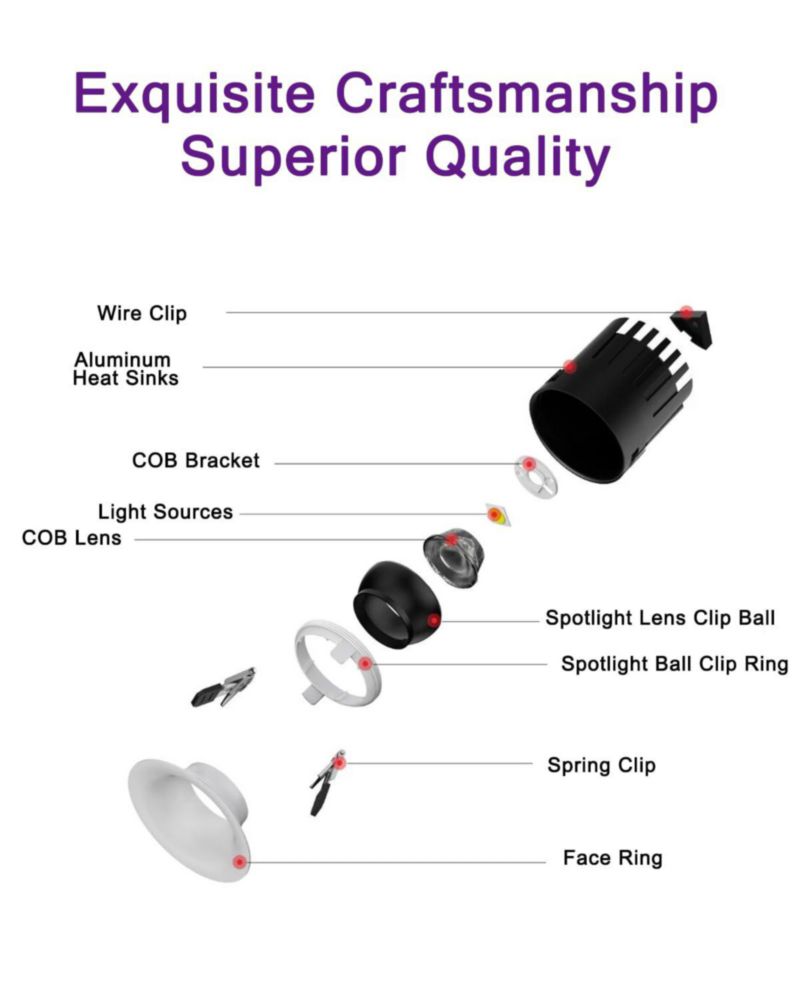 Exquisite Craftsmanship
Superior Quality

Wire Clip
Aluminum
Heat Sinks
COB Bracket
Light Sources
COB Lens
Spotlight Lens Clip Ball
Spotlight Ball Clip Ring
Spring Clip
Face Ring